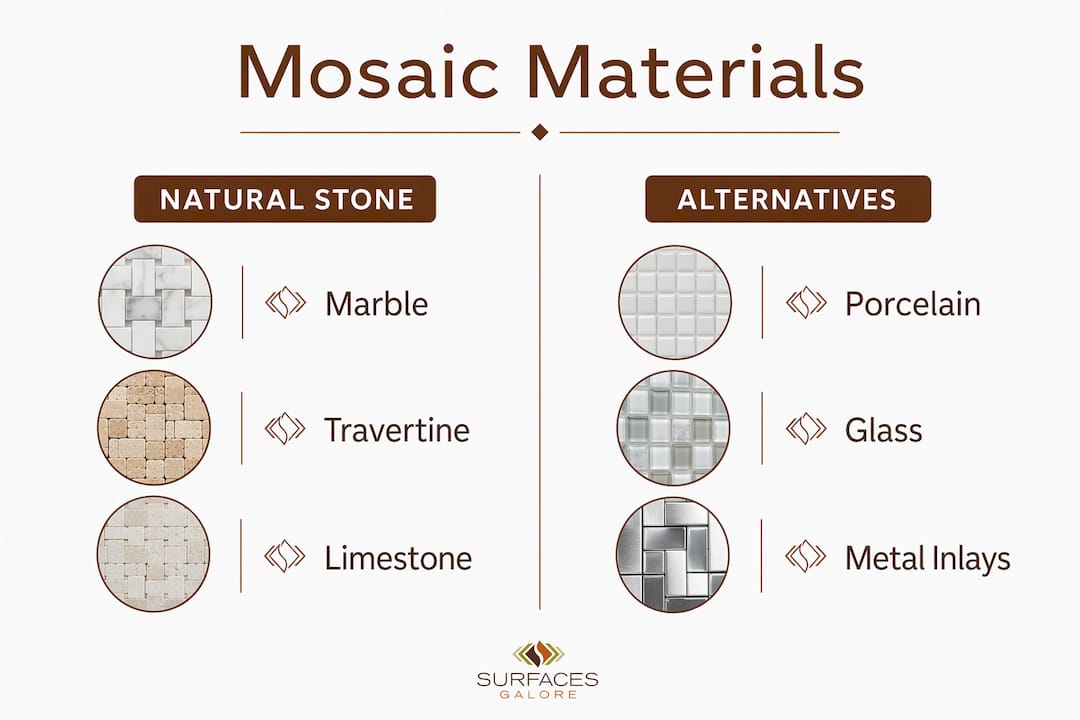 Mosaic Materials

NATURAL STONE

Marble

Travertine

Limestone

ALTERNATIVES

Porcelain

Glass

Metal Inlays

SURFACES
GALORE